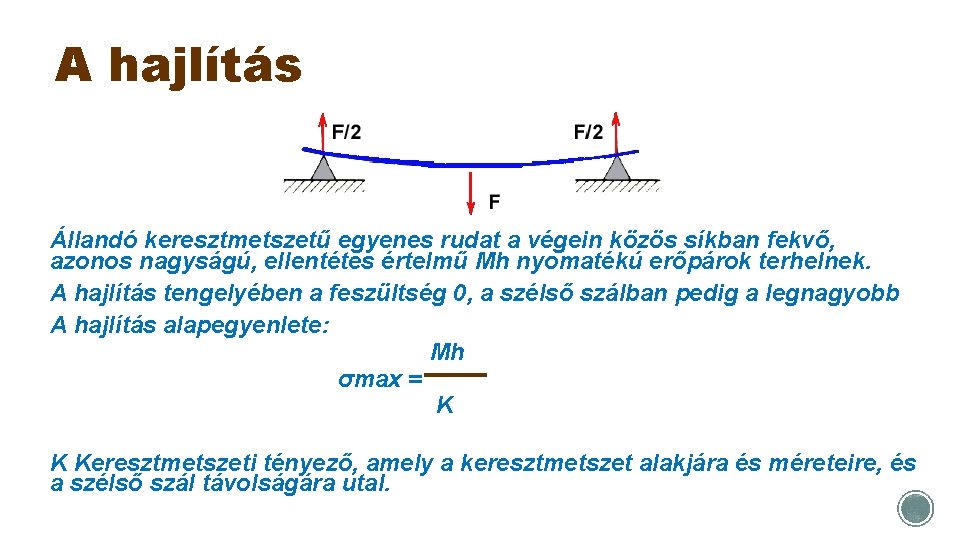 A hajlítás

F/2

F/2

F

Állandó keresztmetszetű egyenes rudat a végein közös síkban fekvő, azonos nagyságú, ellentétes értelmű Mh nyomatékú erőpárok terhelnek.

A hajlítás tengelyében a feszültség 0, a szélső szálban pedig a legnagyobb

A hajlítás alapegyenlete:

$\sigma max = \frac{Mh}{K}$

K Keresztmetszeti tényező, amely a keresztmetszet alakjára és méreteire, és a szélső szál távolságára utal.